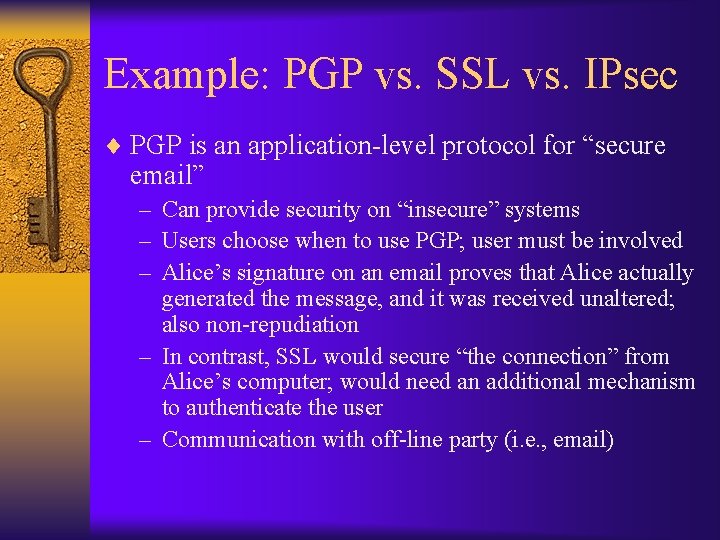 Example: PGP vs. SSL vs. IPsec

♦ PGP is an application-level protocol for “secure email”

– Can provide security on “insecure” systems

– Users choose when to use PGP; user must be involved

– Alice’s signature on an email proves that Alice actually generated the message, and it was received unaltered; also non-repudiation

– In contrast, SSL would secure “the connection” from Alice’s computer; would need an additional mechanism to authenticate the user

– Communication with off-line party (i.e., email)